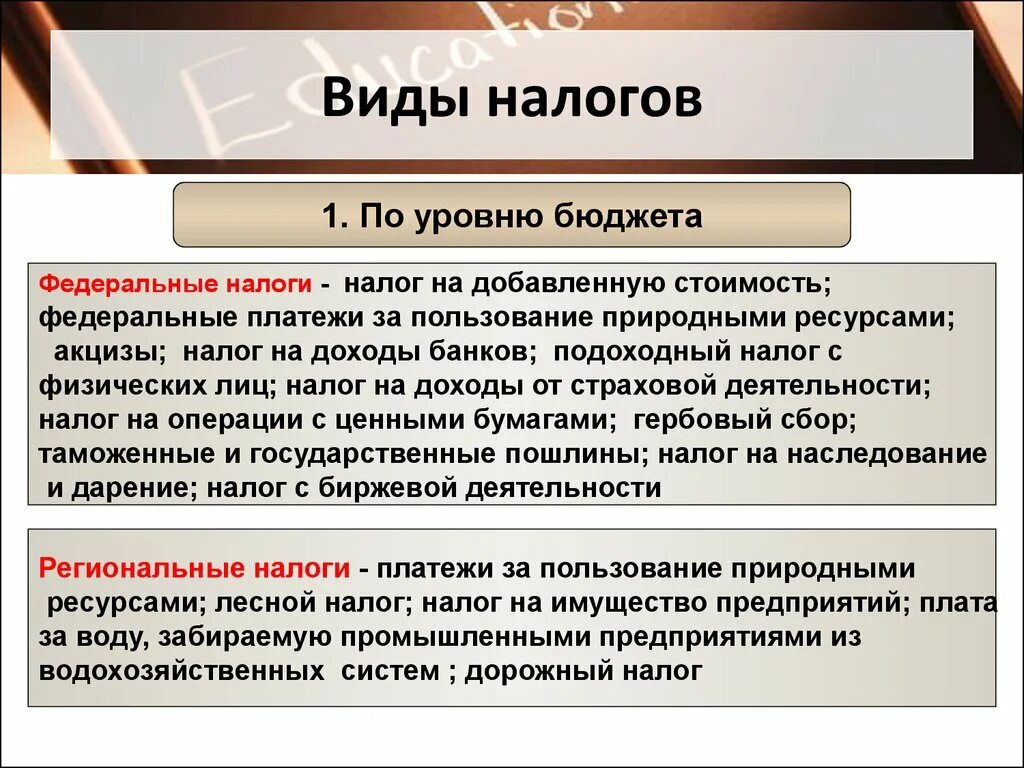 Education

Виды налогов

1. По уровню бюджета

Федеральные налоги - налог на добавленную стоимость; федеральные платежи за пользование природными ресурсами; акцизы; налог на доходы банков; подоходный налог с физических лиц; налог на доходы от страховой деятельности; налог на операции с ценными бумагами; гербовый сбор; таможенные и государственные пошлины; налог на наследование и дарение; налог с биржевой деятельности

Региональные налоги - платежи за пользование природными ресурсами; лесной налог; налог на имущество предприятий; плата за воду, забираемую промышленными предприятиями из водохозяйственных систем ; дорожный налог